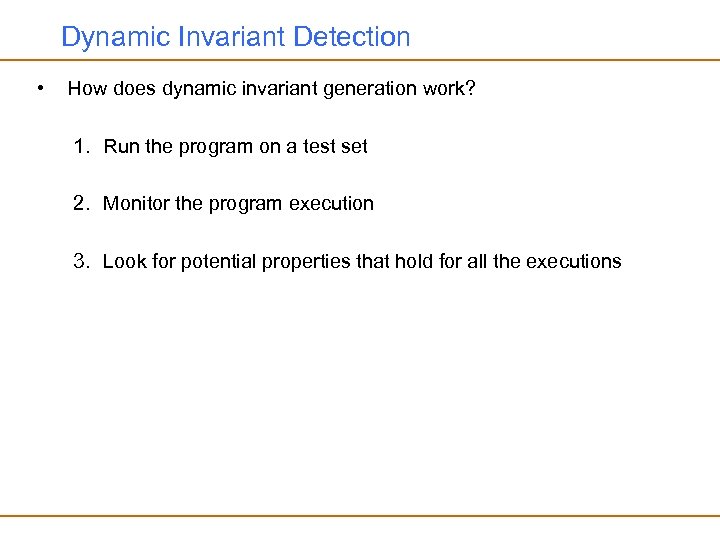 Dynamic Invariant Detection

• How does dynamic invariant generation work?

1. Run the program on a test set

2. Monitor the program execution

3. Look for potential properties that hold for all the executions